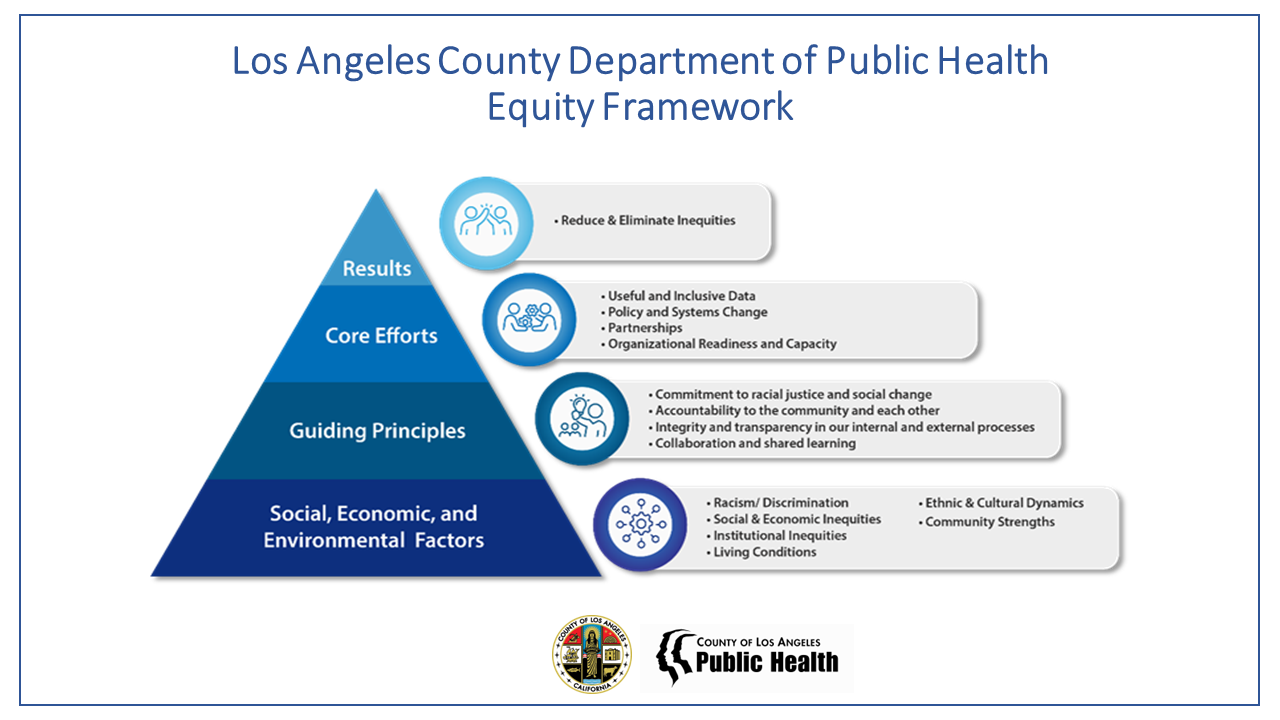 Los Angeles County Department of Public Health
Equity Framework

Results

• Reduce & Eliminate Inequities

Core Efforts

• Useful and Inclusive Data
• Policy and Systems Change
• Partnerships
• Organizational Readiness and Capacity

Guiding Principles

• Commitment to racial justice and social change
• Accountability to the community and each other
• Integrity and transparency in our internal and external processes
• Collaboration and shared learning

Social, Economic, and Environmental Factors

• Racism/ Discrimination
• Social & Economic Inequities
• Institutional Inequities
• Living Conditions

• Ethnic & Cultural Dynamics
• Community Strengths

COUNTY OF LOS ANGELES
CALIFORNIA

COUNTY OF LOS ANGELES
Public Health